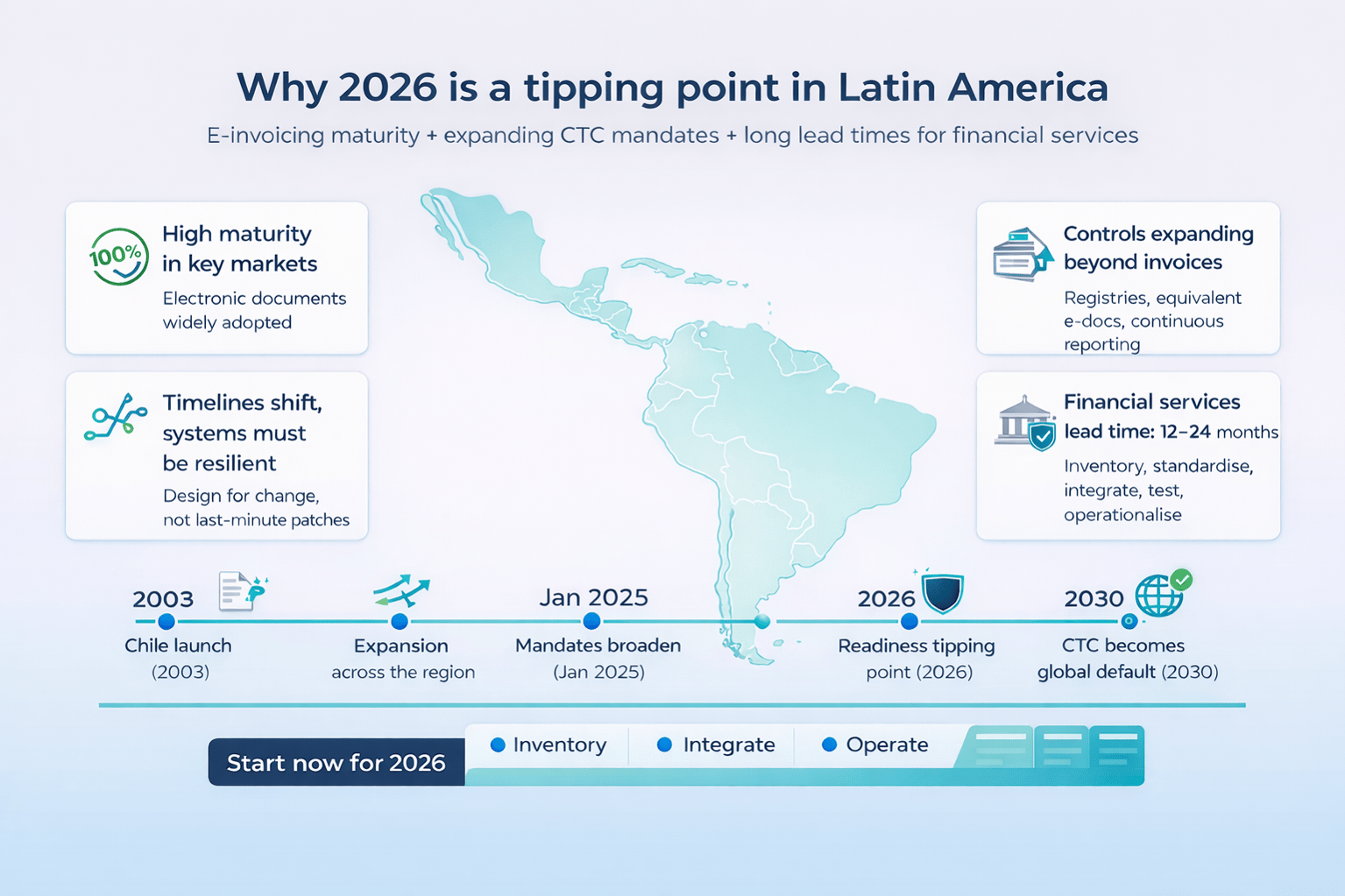 Why 2026 is a tipping point in Latin America

E-invoicing maturity + expanding CTC mandates + long lead times for financial services

100%

High maturity in key markets

Electronic documents widely adopted

Timelines shift, systems must be resilient

Design for change, not last-minute patches

Controls expanding beyond invoices

Registries, equivalent e-docs, continuous reporting

Financial services lead time: 12–24 months

Inventory, standardise, integrate, test, operationalise

2003

Chile launch (2003)

Expansion across the region

Jan 2025

Mandates broaden (Jan 2025)

2026

Readiness tipping point (2026)

2030

CTC becomes global default (2030)

Start now for 2026

Inventory

Integrate

Operate